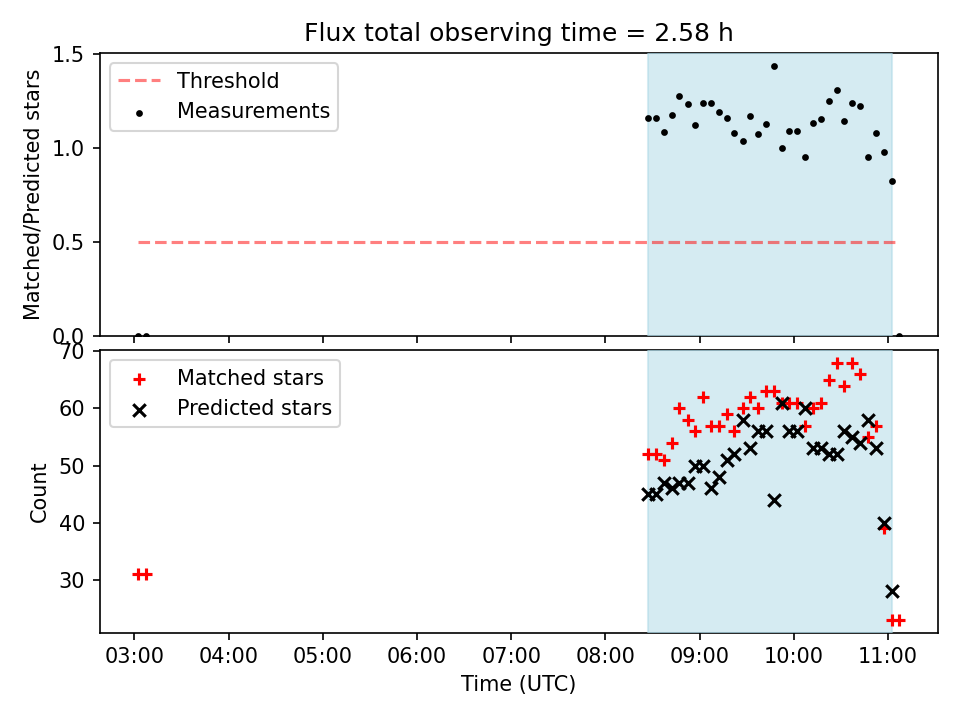 Flux total observing time = 2.58 h

Threshold
Measurements

Matched/Predicted stars

1.5
1.0
0.5
0.0

Matched stars
Predicted stars

Count

70
60
50
40
30

03:00 04:00 05:00 06:00 07:00 08:00 09:00 10:00 11:00

Time (UTC)